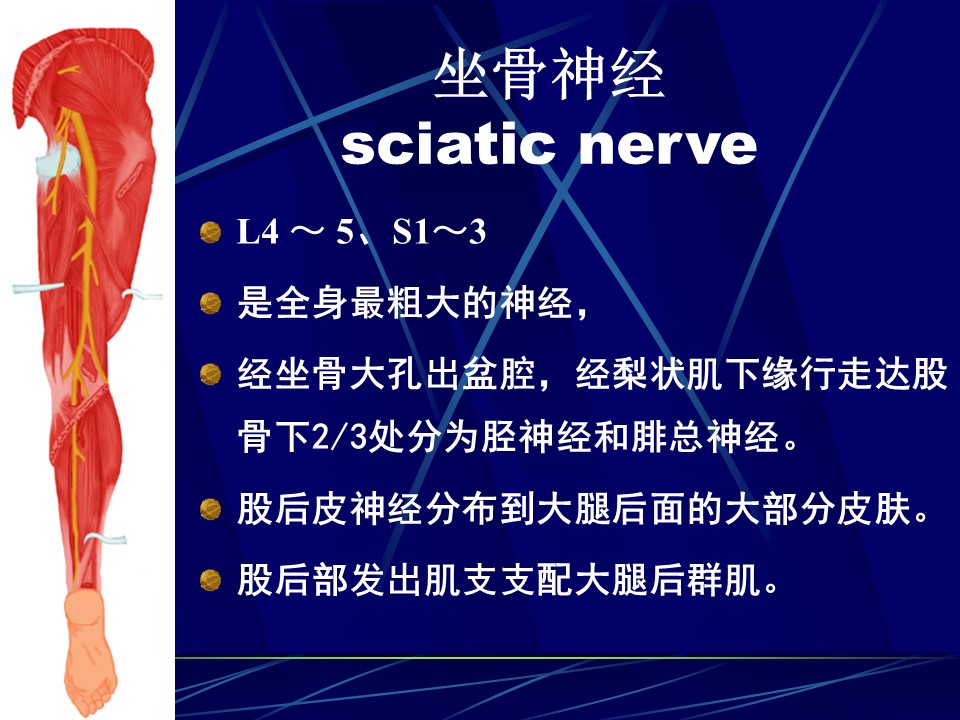 坐骨神经
sciatic nerve

L4 ～ 5、S1～3

是全身最粗大的神经，

经坐骨大孔出盆腔，经梨状肌下缘行走达股骨下2/3处分为胫神经和腓总神经。

股后皮神经分布到大腿后面的大部分皮肤。

股后部发出肌支支配大腿后群肌。